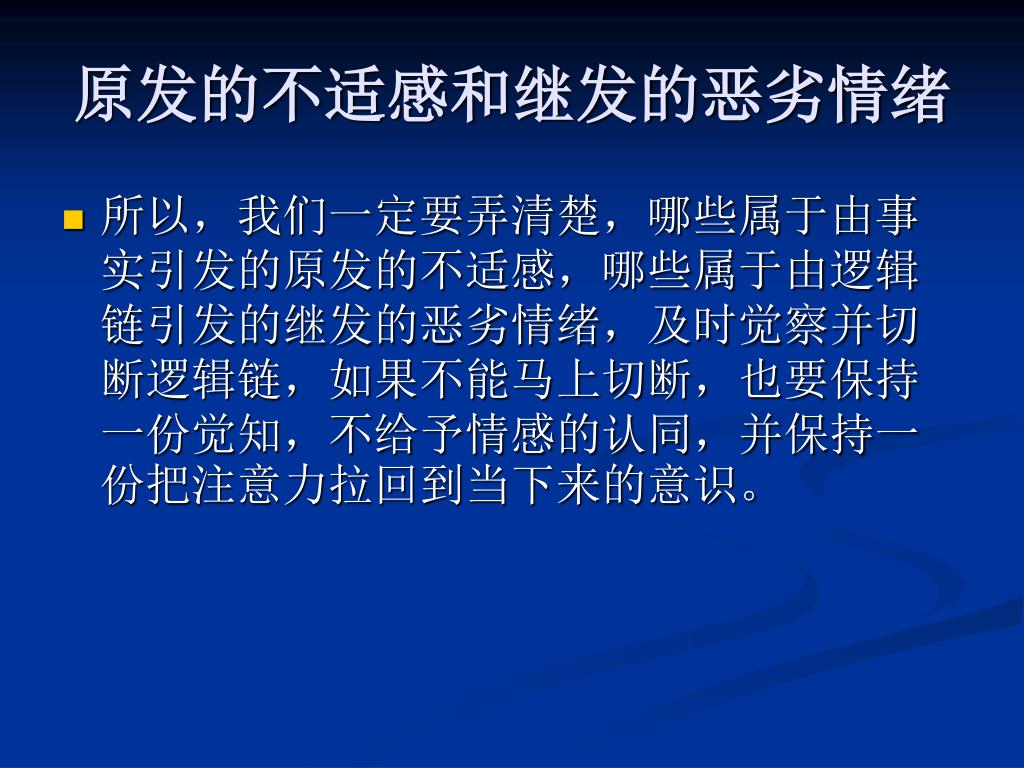 原发的不适感和继发的恶劣情绪

所以，我们一定要弄清楚，哪些属于由事实引发的原发的不适感，哪些属于由逻辑链引发的继发的恶劣情绪，及时觉察并切断逻辑链，如果不能马上切断，也要保持一份觉知，不给予情感的认同，并保持一份把注意力拉回到当下来的意识。